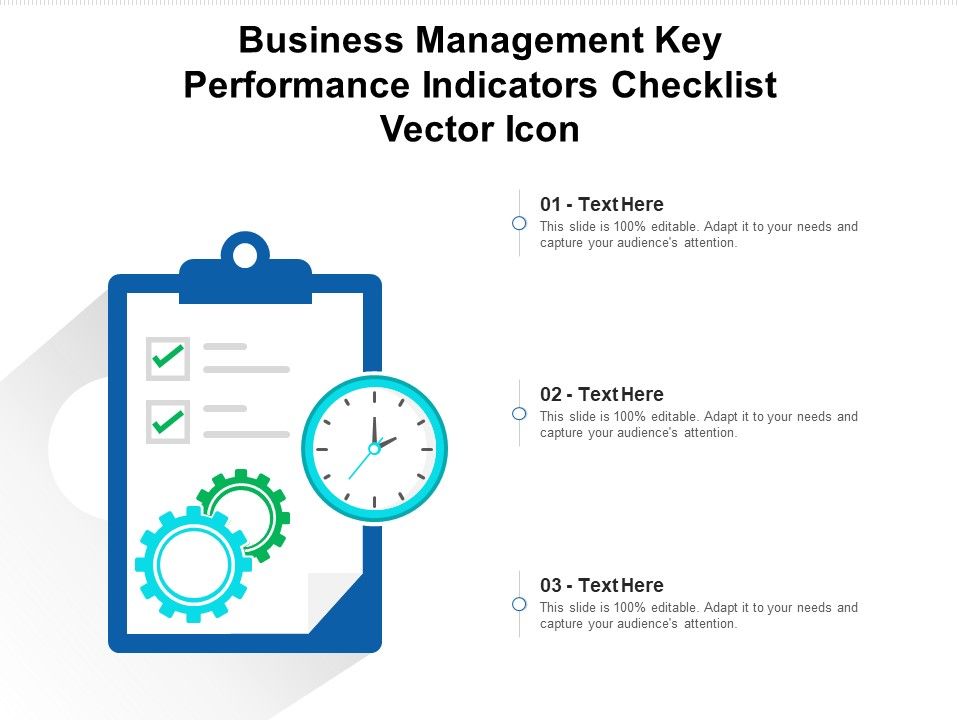 Business Management Key Performance Indicators Checklist Vector Icon

01 - Text Here
This slide is 100% editable. Adapt it to your needs and capture your audience's attention.

02 - Text Here
This slide is 100% editable. Adapt it to your needs and capture your audience's attention.

03 - Text Here
This slide is 100% editable. Adapt it to your needs and capture your audience's attention.